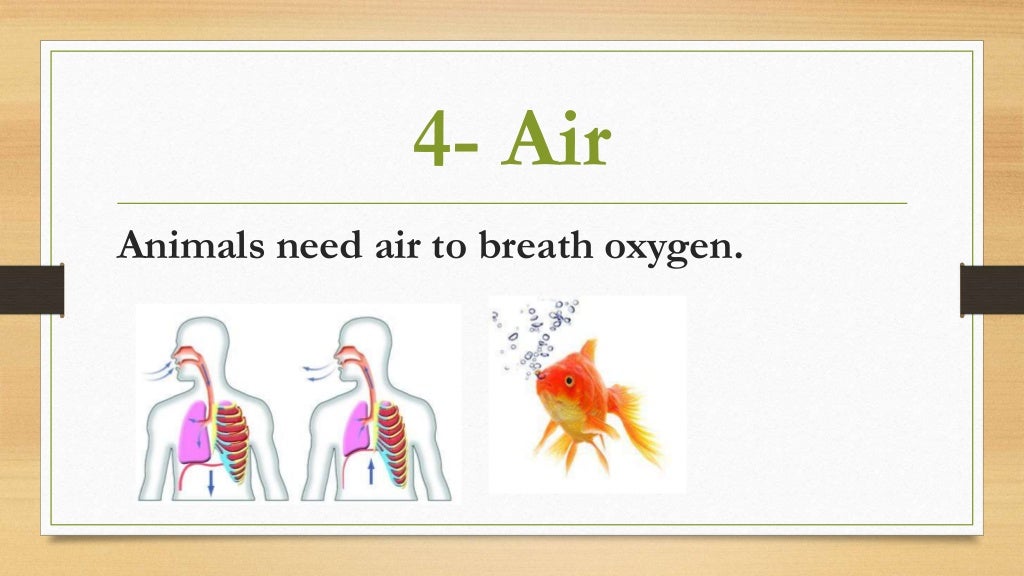 4- Air

Animals need air to breath oxygen.